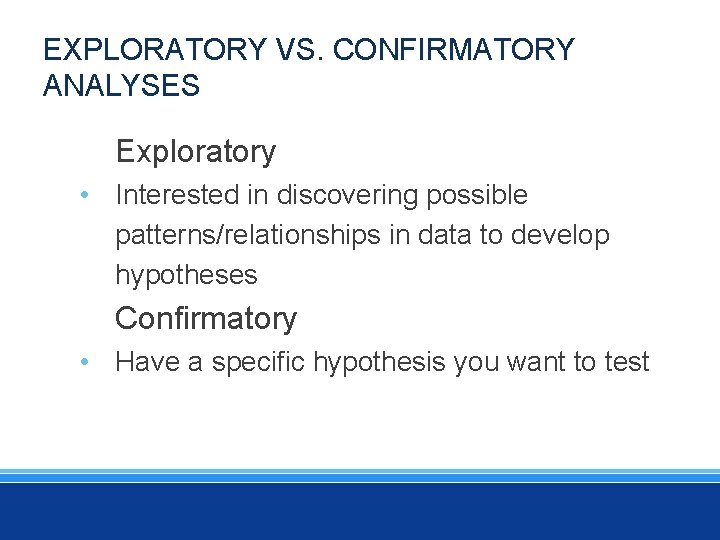 EXPLORATORY VS. CONFIRMATORY ANALYSES

Exploratory

• Interested in discovering possible patterns/relationships in data to develop hypotheses

Confirmatory

• Have a specific hypothesis you want to test